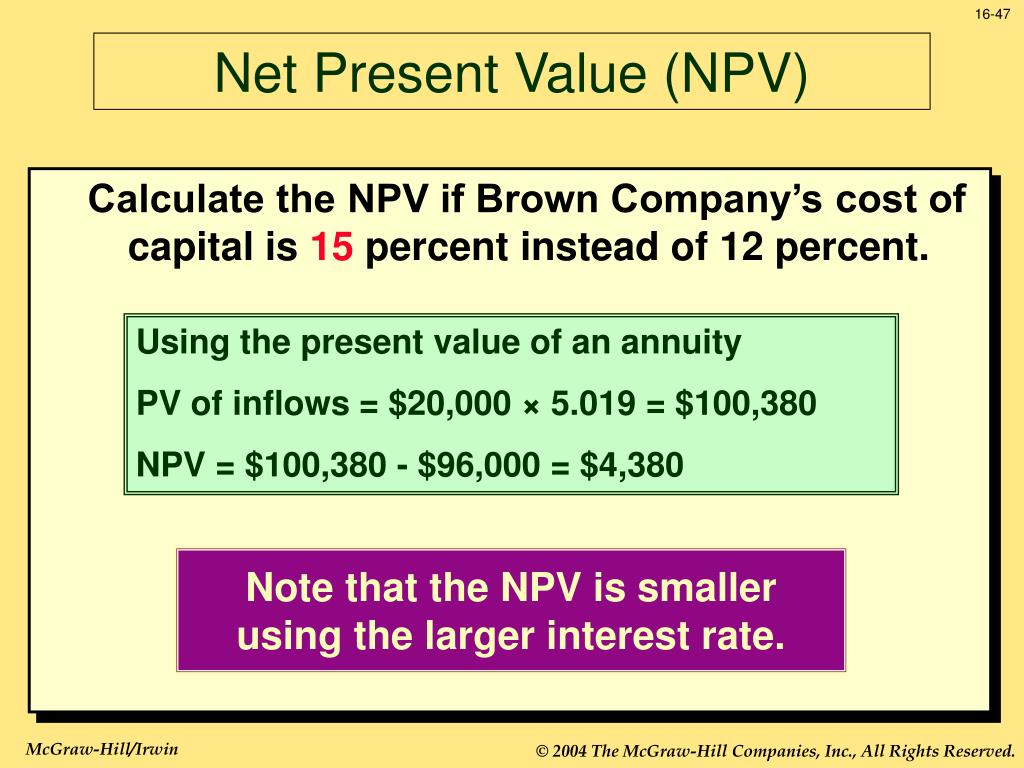 16-47

Net Present Value (NPV)

Calculate the NPV if Brown Company's cost of capital is 15 percent instead of 12 percent.

Using the present value of an annuity

PV of inflows = \$20,000 × 5.019 = \$100,380

NPV = \$100,380 - \$96,000 = \$4,380

Note that the NPV is smaller using the larger interest rate.

McGraw-Hill/Irwin

© 2004 The McGraw-Hill Companies, Inc., All Rights Reserved.